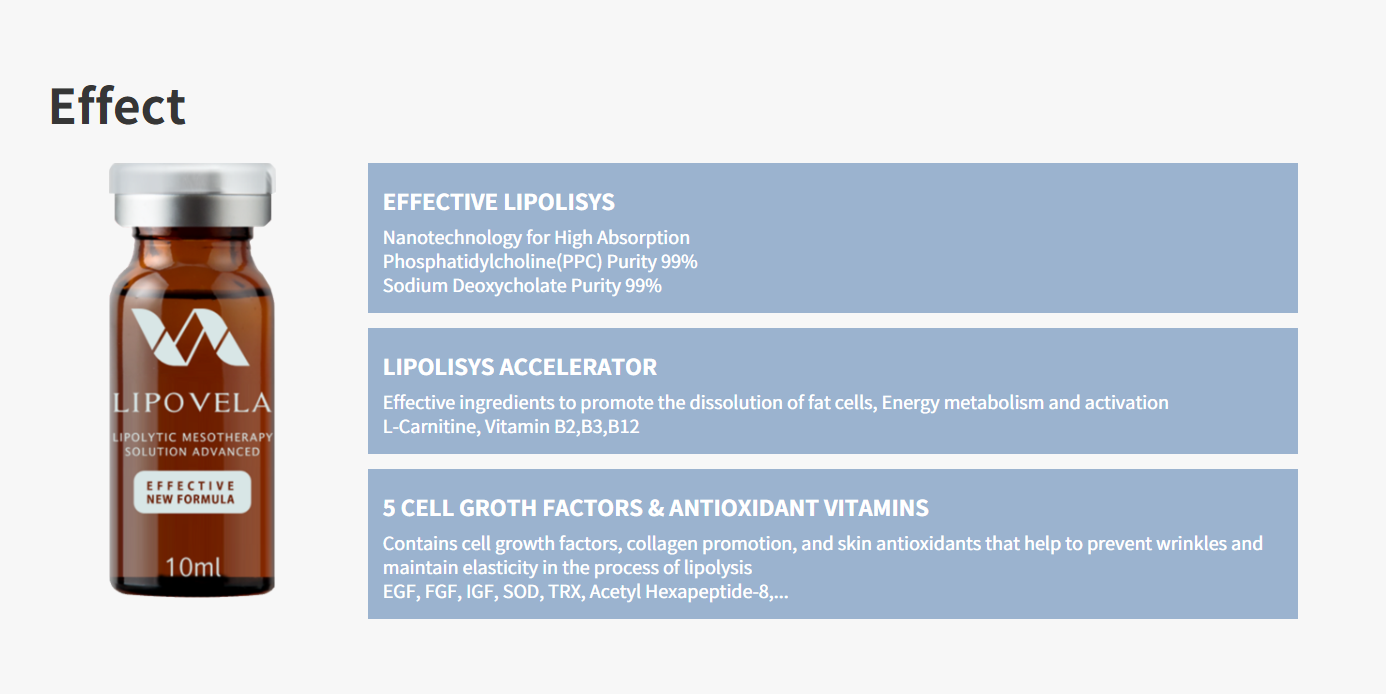 Effect

LIPOVELA
LIPOLYTIC MESOTHERAPY SOLUTION ADVANCED
EFFECTIVE NEW FORMULA
10ml

EFFECTIVE LIPOLISYS
Nanotechnology for High Absorption
Phosphatidylcholine(PPC) Purity 99%
Sodium Deoxycholate Purity 99%

LIPOLISYS ACCELERATOR
Effective ingredients to promote the dissolution of fat cells, Energy metabolism and activation
L-Carnitine, Vitamin B2,B3,B12

5 CELL GROTH FACTORS & ANTIOXIDANT VITAMINS
Contains cell growth factors, collagen promotion, and skin antioxidants that help to prevent wrinkles and maintain elasticity in the process of lipolysis
EGF, FGF, IGF, SOD, TRX, Acetyl Hexapeptide-8,...